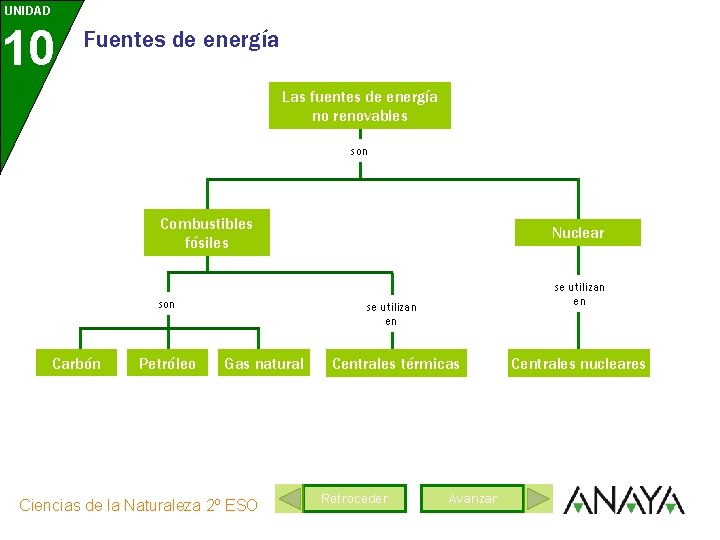 UNIDAD
10
Fuentes de energía

Las fuentes de energía no renovables

son

Combustibles fósiles

Nuclear

son

se utilizan en

se utilizan en

Carbón

Petróleo

Gas natural

Centrales térmicas

Centrales nucleares

Ciencias de la Naturaleza 2º ESO

Retroceder

Avanzar

ANAYA